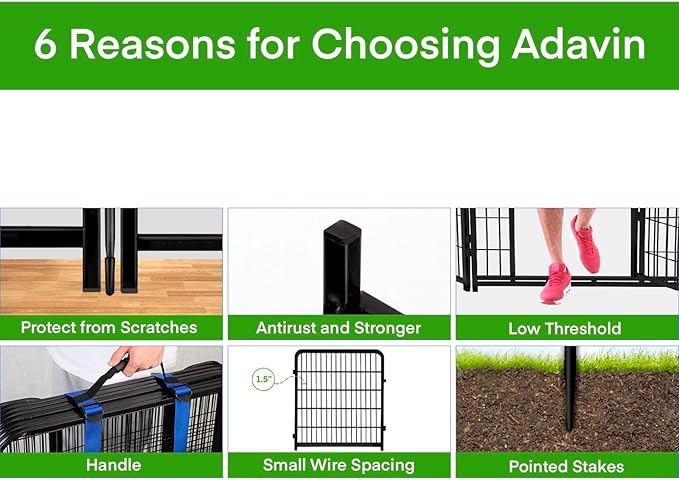 6 Reasons for Choosing Adavin

Protect from Scratches

Antirust and Stronger

Low Threshold

Handle

1.5"

Small Wire Spacing

Pointed Stakes